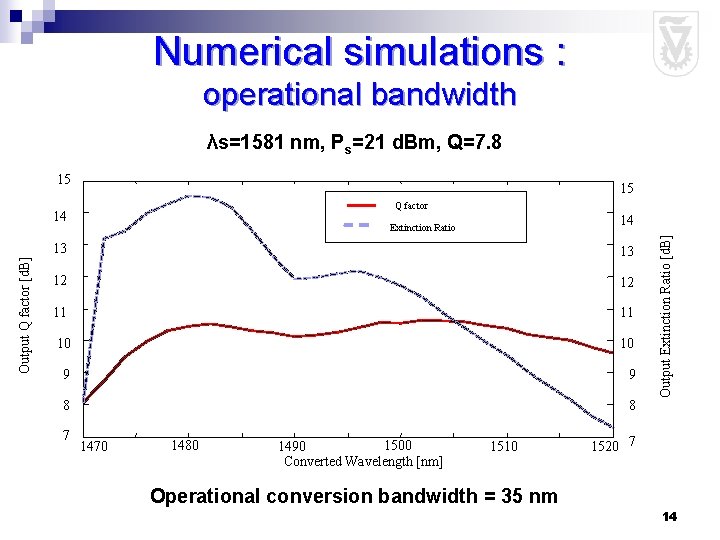 Numerical simulations :
operational bandwidth

λs=1581 nm, $P_s$=21 dBm, Q=7.8

Q factor
Extinction Ratio

Output Q factor [dB]
15
14
13
12
11
10
9
8
7

Output Extinction Ratio [dB]
15
14
13
12
11
10
9
8
7

1470 1480 1490 1500 1510 1520
Converted Wavelength [nm]

Operational conversion bandwidth = 35 nm

14